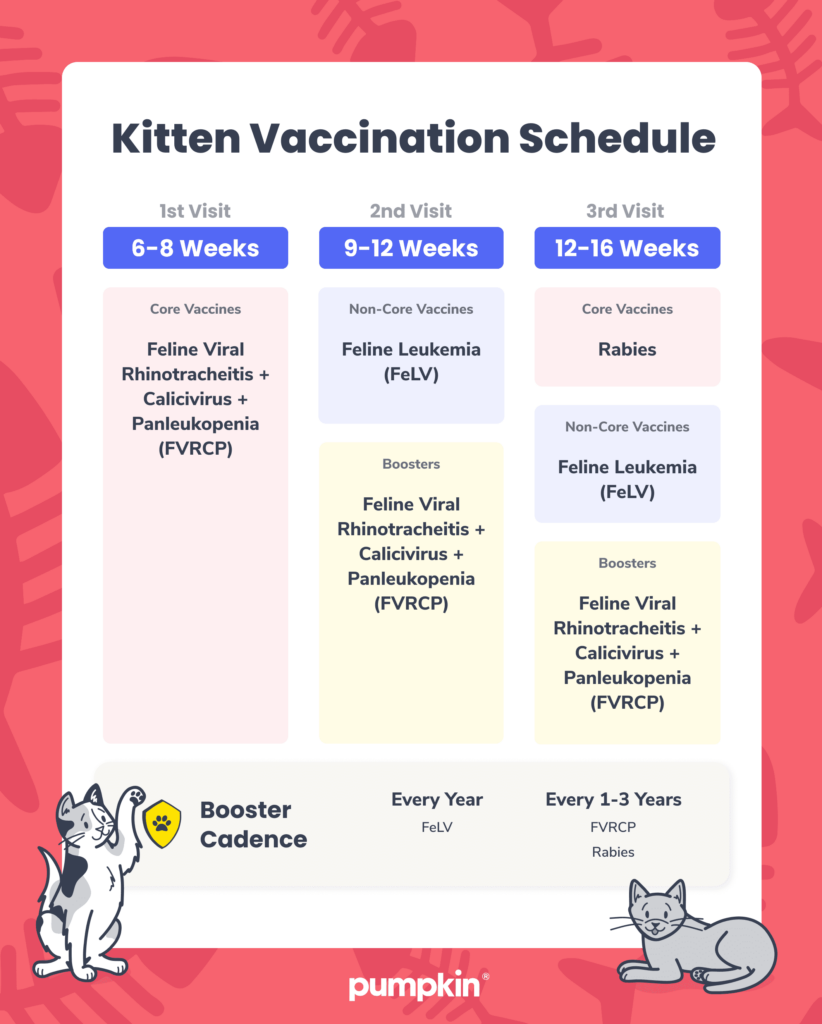 Kitten Vaccination Schedule

1st Visit
6-8 Weeks

Core Vaccines
Feline Viral Rhinotracheitis + Calicivirus + Panleukopenia (FVRCP)

2nd Visit
9-12 Weeks

Non-Core Vaccines
Feline Leukemia (FeLV)

Boosters
Feline Viral Rhinotracheitis + Calicivirus + Panleukopenia (FVRCP)

3rd Visit
12-16 Weeks

Core Vaccines
Rabies

Non-Core Vaccines
Feline Leukemia (FeLV)

Boosters
Feline Viral Rhinotracheitis + Calicivirus + Panleukopenia (FVRCP)

Booster Cadence

Every Year
FeLV

Every 1-3 Years
FVRCP
Rabies

pumpkin®